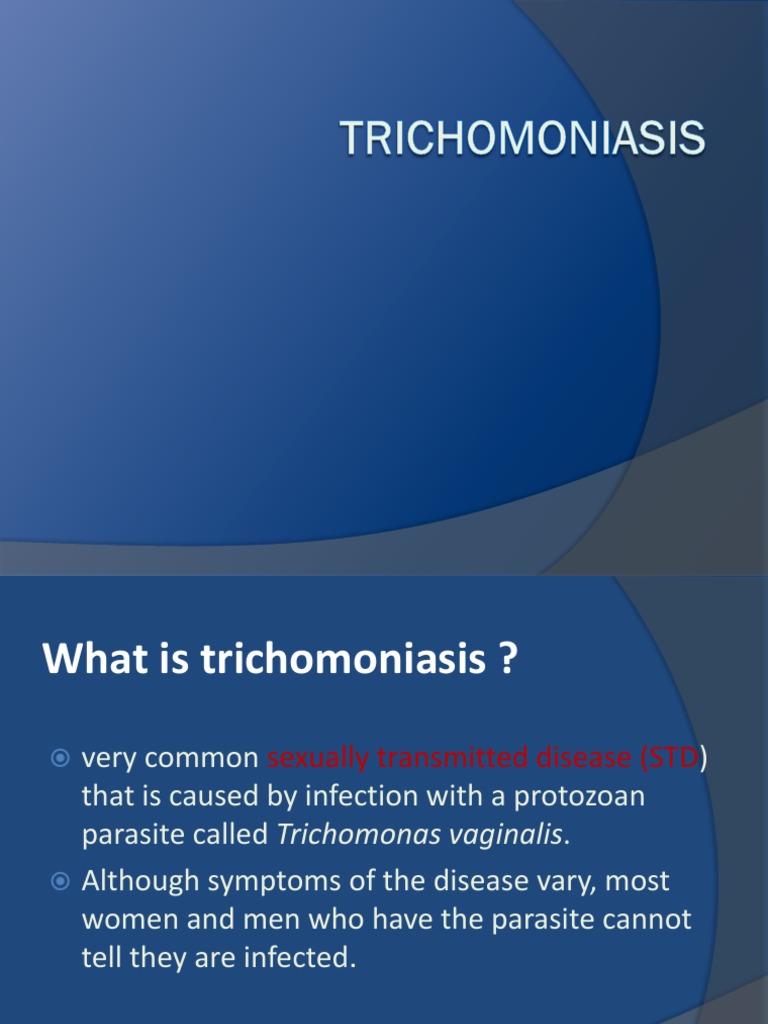 TRICHOMONIASIS

What is trichomoniasis ?

very common sexually transmitted disease (STD) that is caused by infection with a protozoan parasite called Trichomonas vaginalis.

Although symptoms of the disease vary, most women and men who have the parasite cannot tell they are infected.